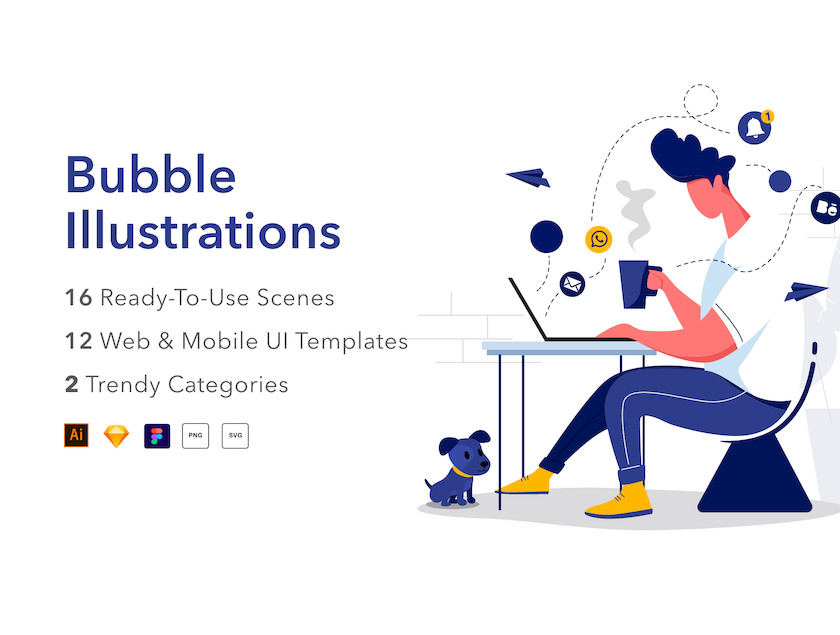 Bubble Illustrations

16 Ready-To-Use Scenes

12 Web & Mobile UI Templates

2 Trendy Categories

Ai PNG SVG

1